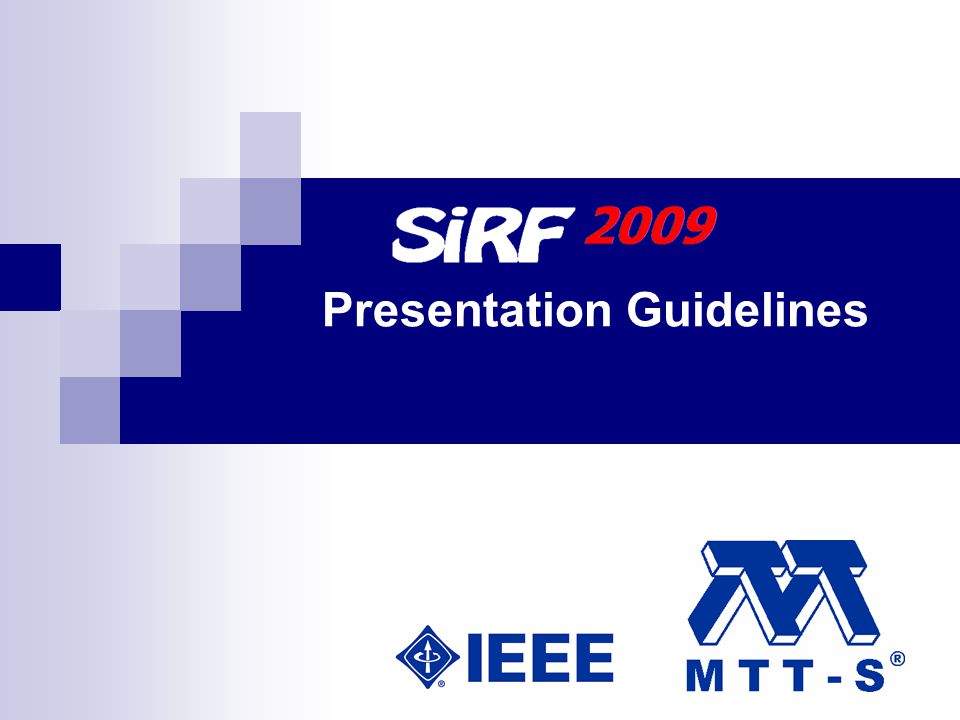 SiRF 2009

Presentation Guidelines

IEEE

MTT-S®